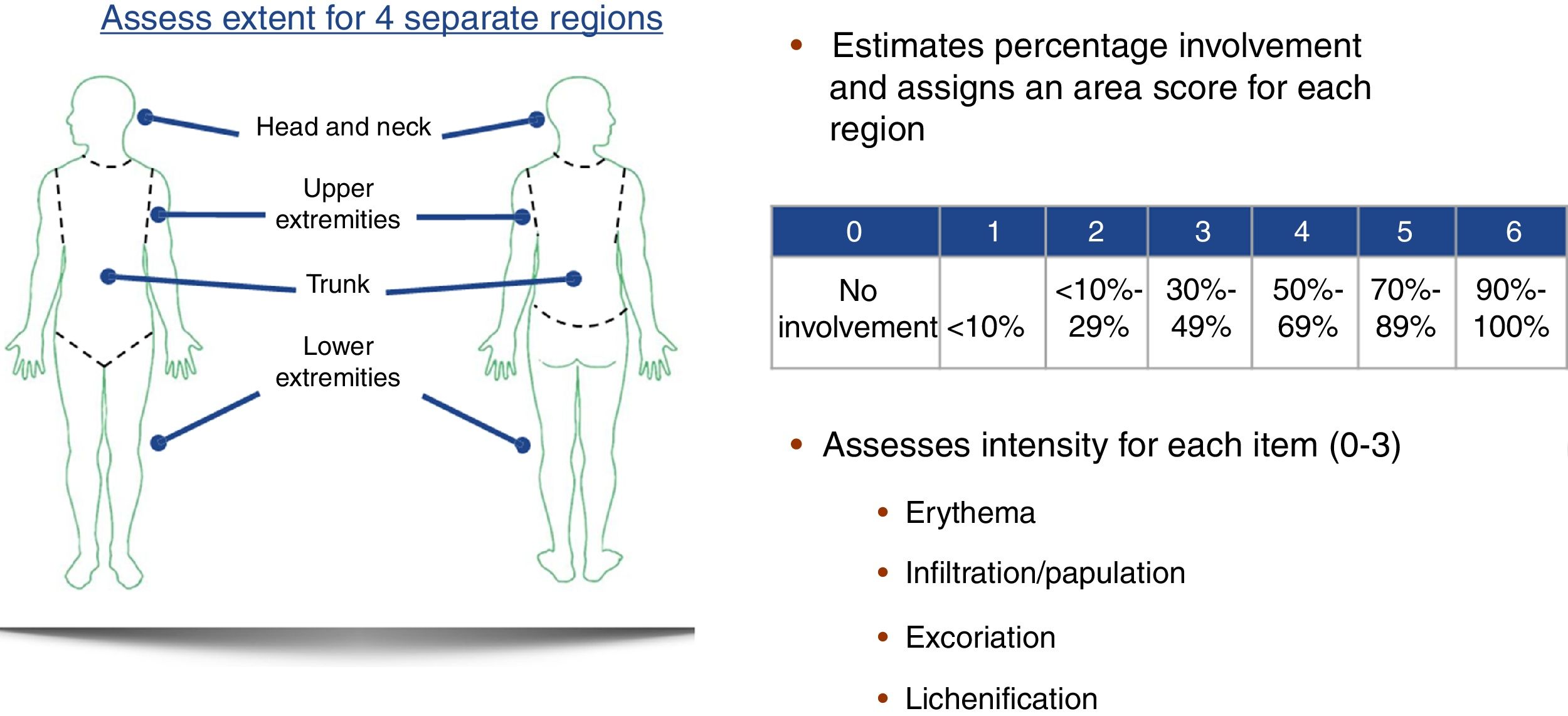 Assess extent for 4 separate regions

Head and neck

Upper extremities

Trunk

Lower extremities

• Estimates percentage involvement and assigns an area score for each region

| 0 | 1 | 2 | 3 | 4 | 5 | 6 |
|---|---|---|---|---|---|---|
| No involvement | <10% | <10%-29% | 30%-49% | 50%-69% | 70%-89% | 90%-100% |

• Assesses intensity for each item (0-3)

• Erythema

• Infiltration/papulation

• Excoriation

• Lichenification